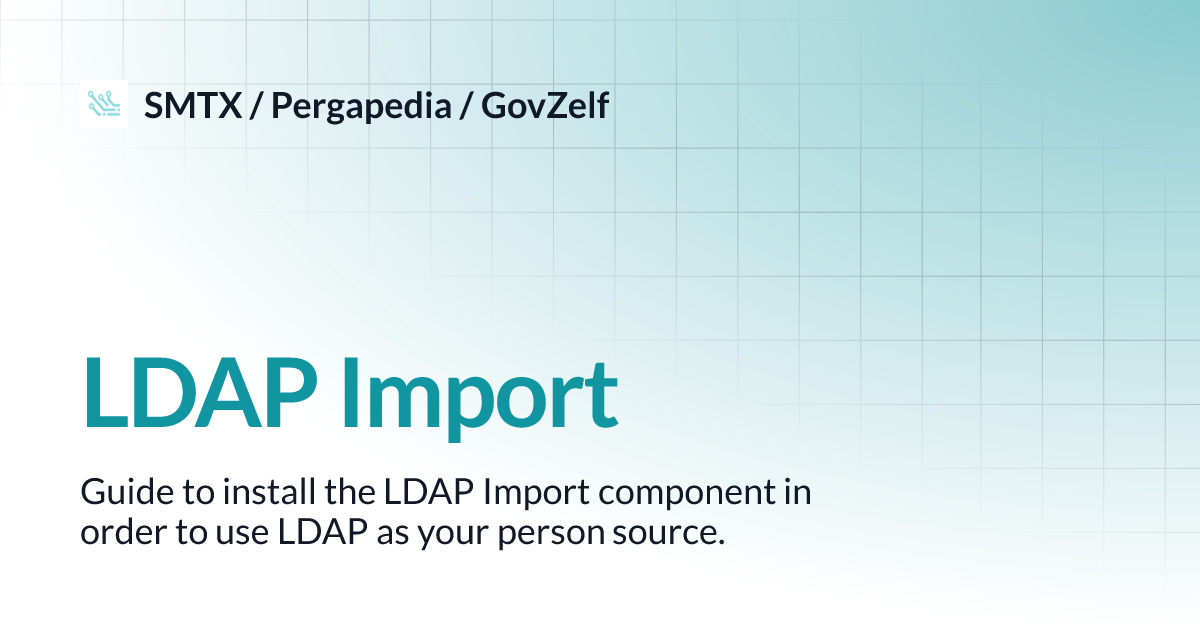 SMTX / Pergapedia / GovZelf

LDAP Import

Guide to install the LDAP Import component in order to use LDAP as your person source.